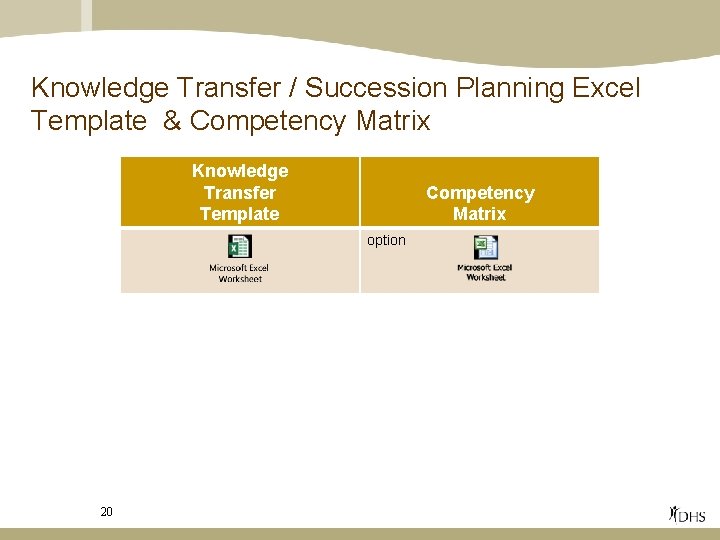 Knowledge Transfer / Succession Planning Excel Template & Competency Matrix

| Knowledge Transfer Template | Competency Matrix |
|---|---|
| Microsoft Excel Worksheet | option Microsoft Excel Worksheet |

20

DHS